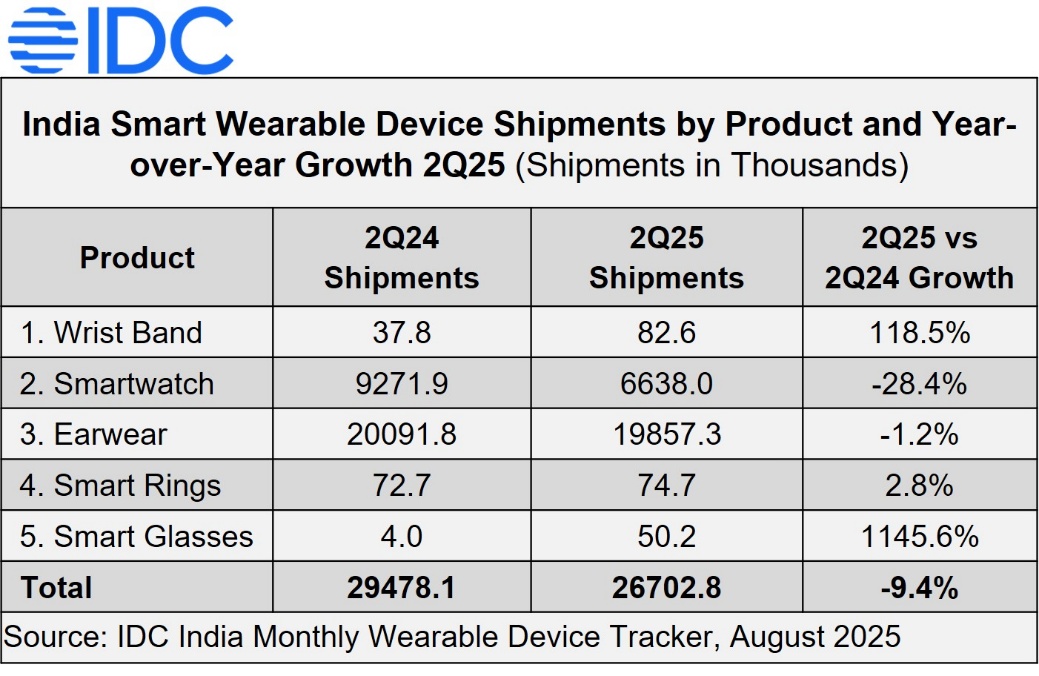 IDC

India Smart Wearable Device Shipments by Product and Year-over-Year Growth 2Q25 (Shipments in Thousands)

| Product | 2Q24 Shipments | 2Q25 Shipments | 2Q25 vs 2Q24 Growth |
|---|---|---|---|
| 1. Wrist Band | 37.8 | 82.6 | 118.5% |
| 2. Smartwatch | 9271.9 | 6638.0 | -28.4% |
| 3. Earwear | 20091.8 | 19857.3 | -1.2% |
| 4. Smart Rings | 72.7 | 74.7 | 2.8% |
| 5. Smart Glasses | 4.0 | 50.2 | 1145.6% |
| Total | 29478.1 | 26702.8 | -9.4% |

Source: IDC India Monthly Wearable Device Tracker, August 2025